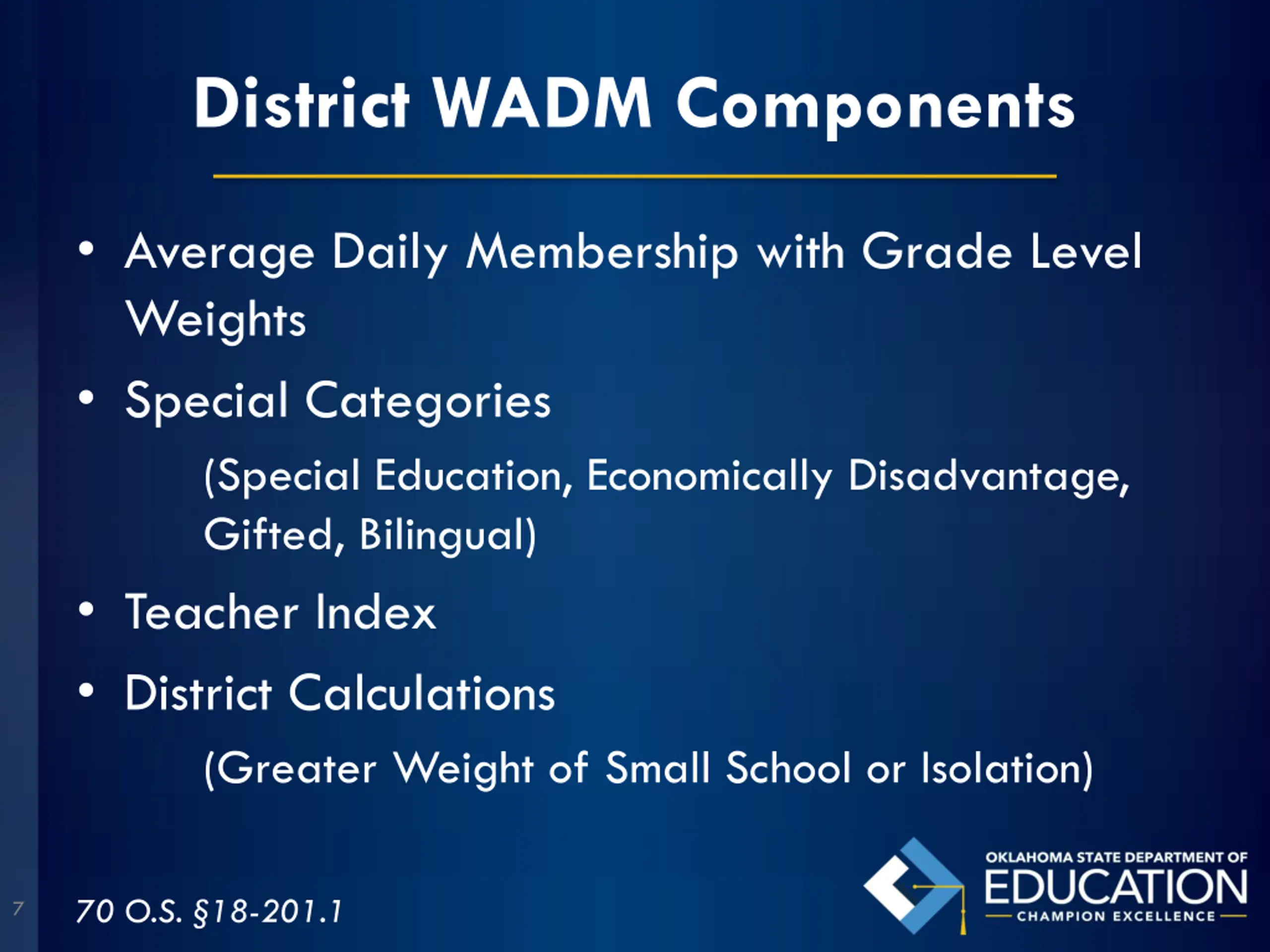 District WADM Components

• Average Daily Membership with Grade Level Weights

• Special Categories

(Special Education, Economically Disadvantage, Gifted, Bilingual)

• Teacher Index

• District Calculations

(Greater Weight of Small School or Isolation)

7

70 O.S. §18-201.1

OKLAHOMA STATE DEPARTMENT OF
EDUCATION
CHAMPION EXCELLENCE